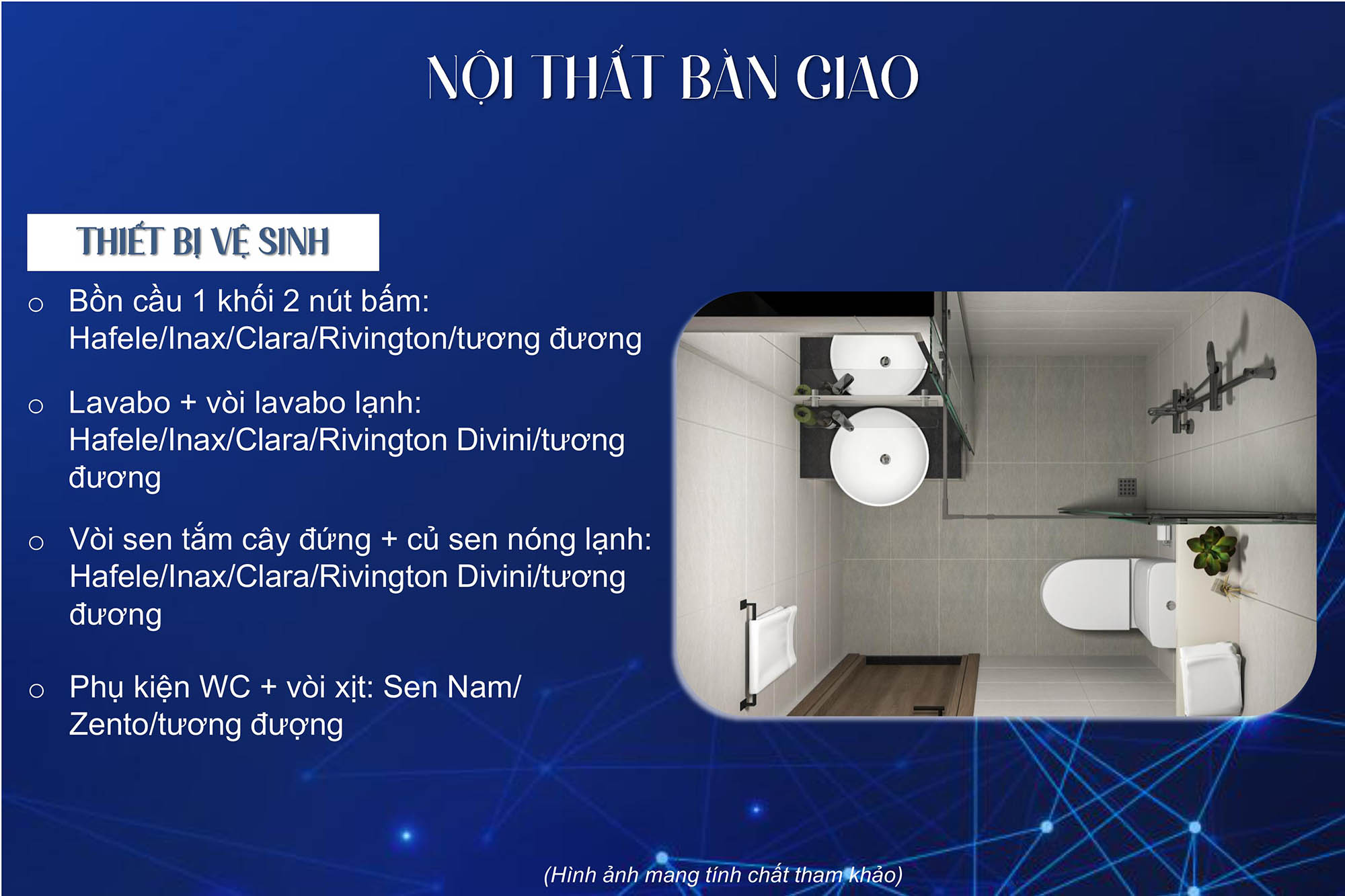 NỘI THẤT BÀN GIAO

THIẾT BỊ VỆ SINH

o Bồn cầu 1 khối 2 nút bấm: Hafele/Inax/Clara/Rivington/tương đương

o Lavabo + vòi lavabo lạnh: Hafele/Inax/Clara/Rivington Divini/tương đương

o Vòi sen tắm cây đứng + củ sen nóng lạnh: Hafele/Inax/Clara/Rivington Divini/tương đương

o Phụ kiện WC + vòi xịt: Sen Nam/ Zento/tương đượng

(Hình ảnh mang tính chất tham khảo)